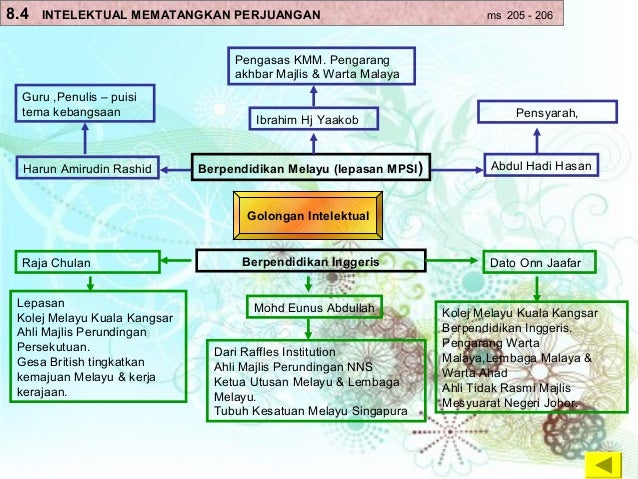 8.4 INTELEKTUAL MEMATANGKAN PERJUANGAN ms 205 - 206

Pengasas KMM. Pengarang akhbar Majlis & Warta Malaya

Guru ,Penulis – puisi tema kebangsaan

Ibrahim Hj Yaakob

Pensyarah,

Harun Amirudin Rashid

Berpendidikan Melayu (lepasan MPSI)

Abdul Hadi Hasan

Golongan Intelektual

Raja Chulan

Berpendidikan Inggeris

Dato Onn Jaafar

Lepasan Kolej Melayu Kuala Kangsar Ahli Majlis Perundingan Persekutuan. Gesa British tingkatkan kemajuan Melayu & kerja kerajaan.

Mohd Eunus Abdullah

Dari Raffles Institution
Ahli Majlis Perundingan NNS
Ketua Utusan Melayu & Lembaga Melayu.
Tubuh Kesatuan Melayu Singapura

Kolej Melayu Kuala Kangsar
Berpendidikan Inggeris.
Pengarang Warta Malaya,Lembaga Malaya & Warta Ahad
Ahli Tidak Rasmi Majlis Mesyuarat Negeri Johor.